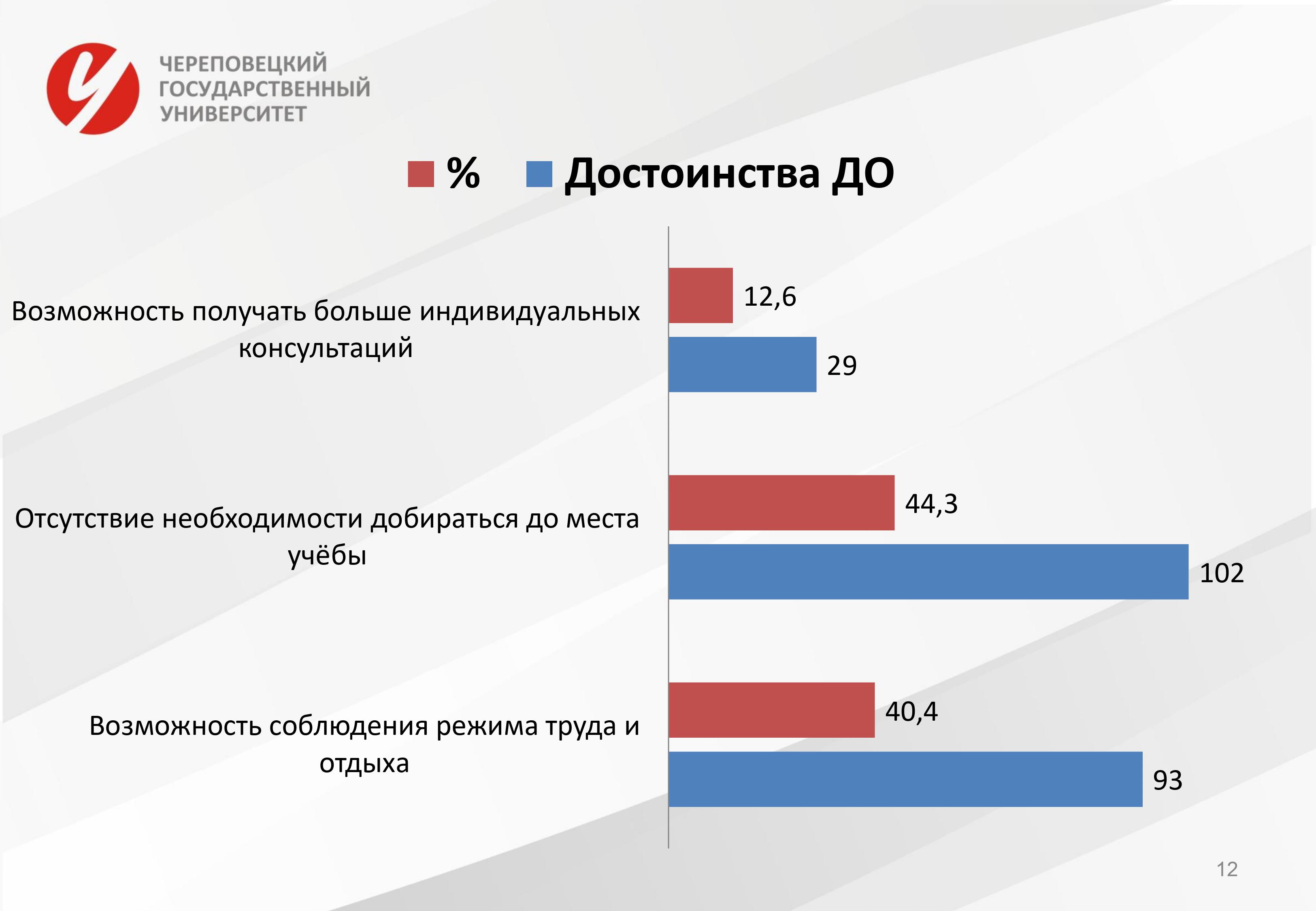 ЧЕРЕПОВЕЦКИЙ ГОСУДАРСТВЕННЫЙ УНИВЕРСИТЕТ

% Достоинства ДО

Возможность получать больше индивидуальных консультаций

12,6

29

Отсутствие необходимости добираться до места учёбы

44,3

102

Возможность соблюдения режима труда и отдыха

40,4

93

12